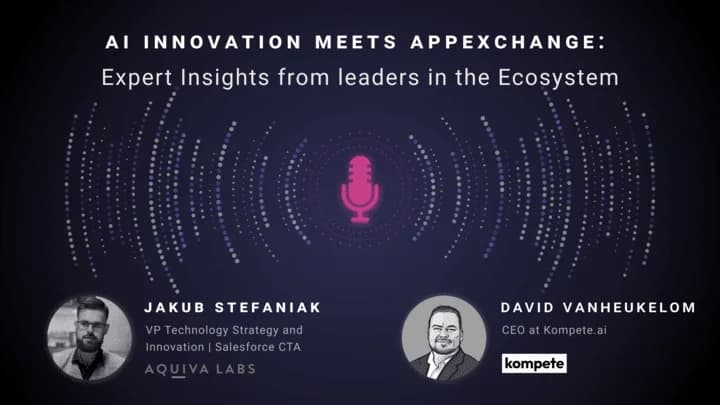 AI INNOVATION MEETS APPEXCHANGE:
Expert Insights from leaders in the Ecosystem

JAKUB STEFANIAK
VP Technology Strategy and Innovation | Salesforce CTA
AQUIVA LABS

DAVID VANHEUKELOM
CEO at Kompete.ai
kompete